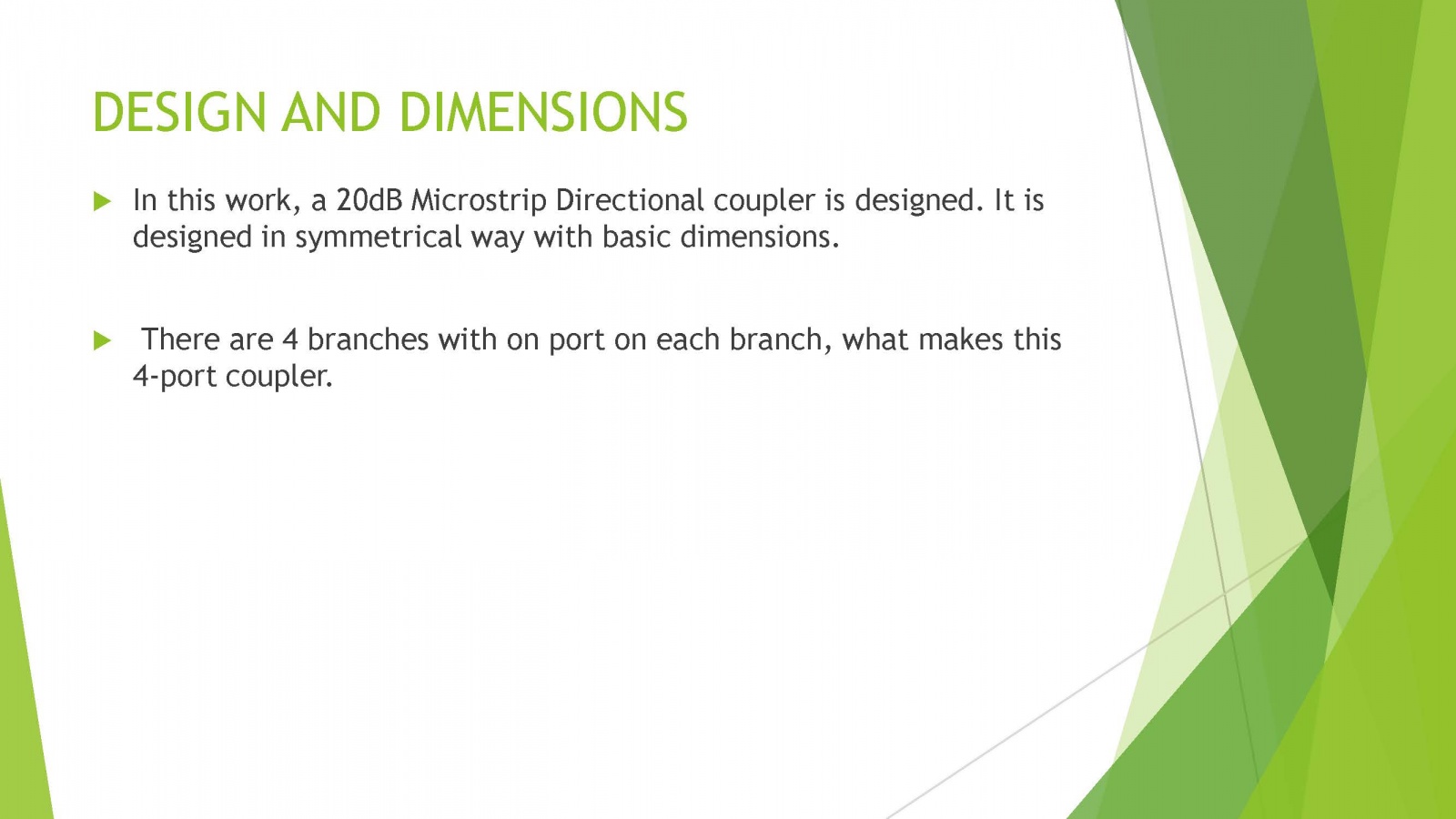 DESIGN AND DIMENSIONS

In this work, a 20dB Microstrip Directional coupler is designed. It is designed in symmetrical way with basic dimensions.

There are 4 branches with on port on each branch, what makes this 4-port coupler.